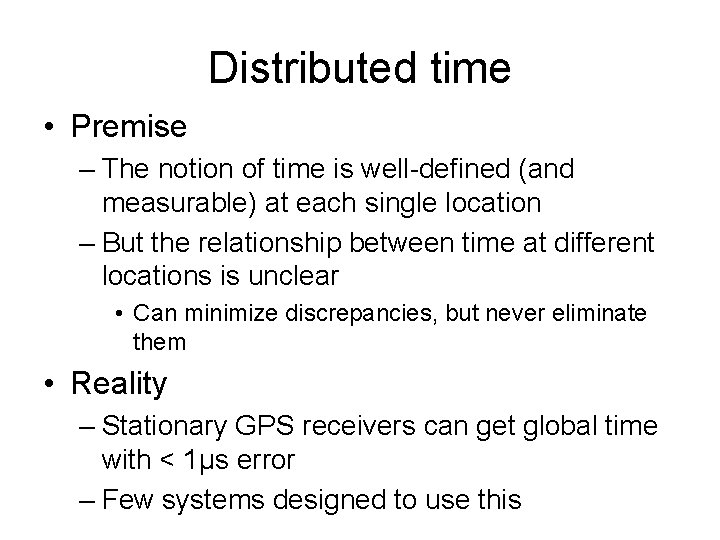 Distributed time

• Premise
 – The notion of time is well-defined (and measurable) at each single location
 – But the relationship between time at different locations is unclear
  • Can minimize discrepancies, but never eliminate them

• Reality
 – Stationary GPS receivers can get global time with < 1μs error
 – Few systems designed to use this